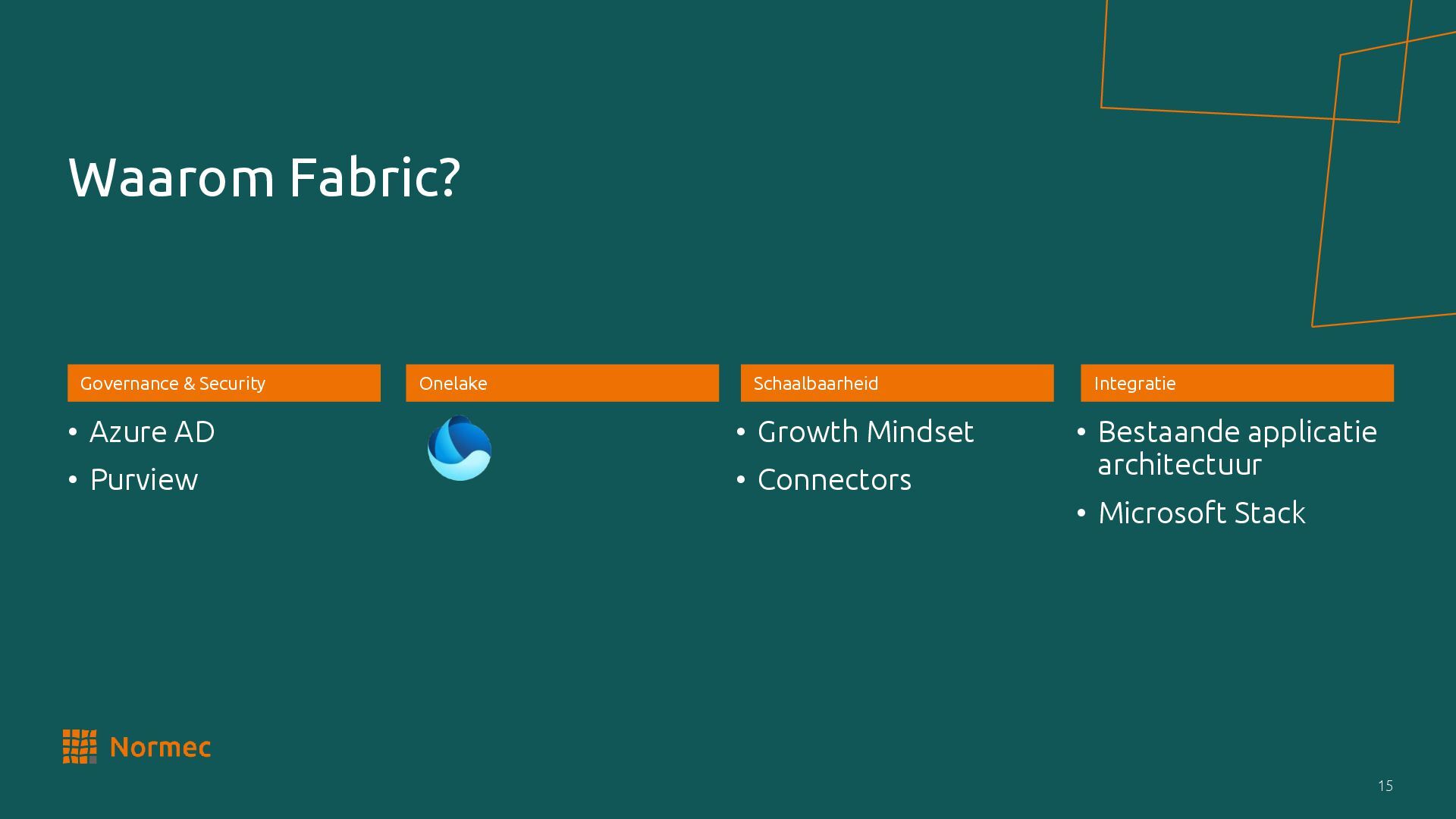 Waarom Fabric?

Governance & Security

• Azure AD
• Purview

Onelake

Schaalbaarheid

• Growth Mindset
• Connectors

Integratie

• Bestaande applicatie architectuur
• Microsoft Stack

Normec

15